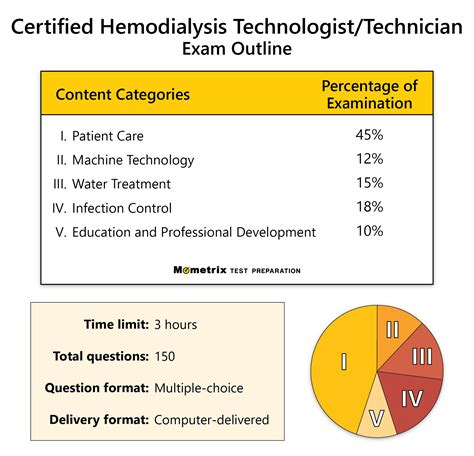 Certified Hemodialysis Technologist/Technician
Exam Outline

| Content Categories | Percentage of Examination |
|---|---|
| I. Patient Care | 45% |
| II. Machine Technology | 12% |
| III. Water Treatment | 15% |
| IV. Infection Control | 18% |
| V. Education and Professional Development | 10% |

Mometrix TEST PREPARATION

Time limit: 3 hours
Total questions: 150
Question format: Multiple-choice
Delivery format: Computer-delivered

I
II
III
IV
V